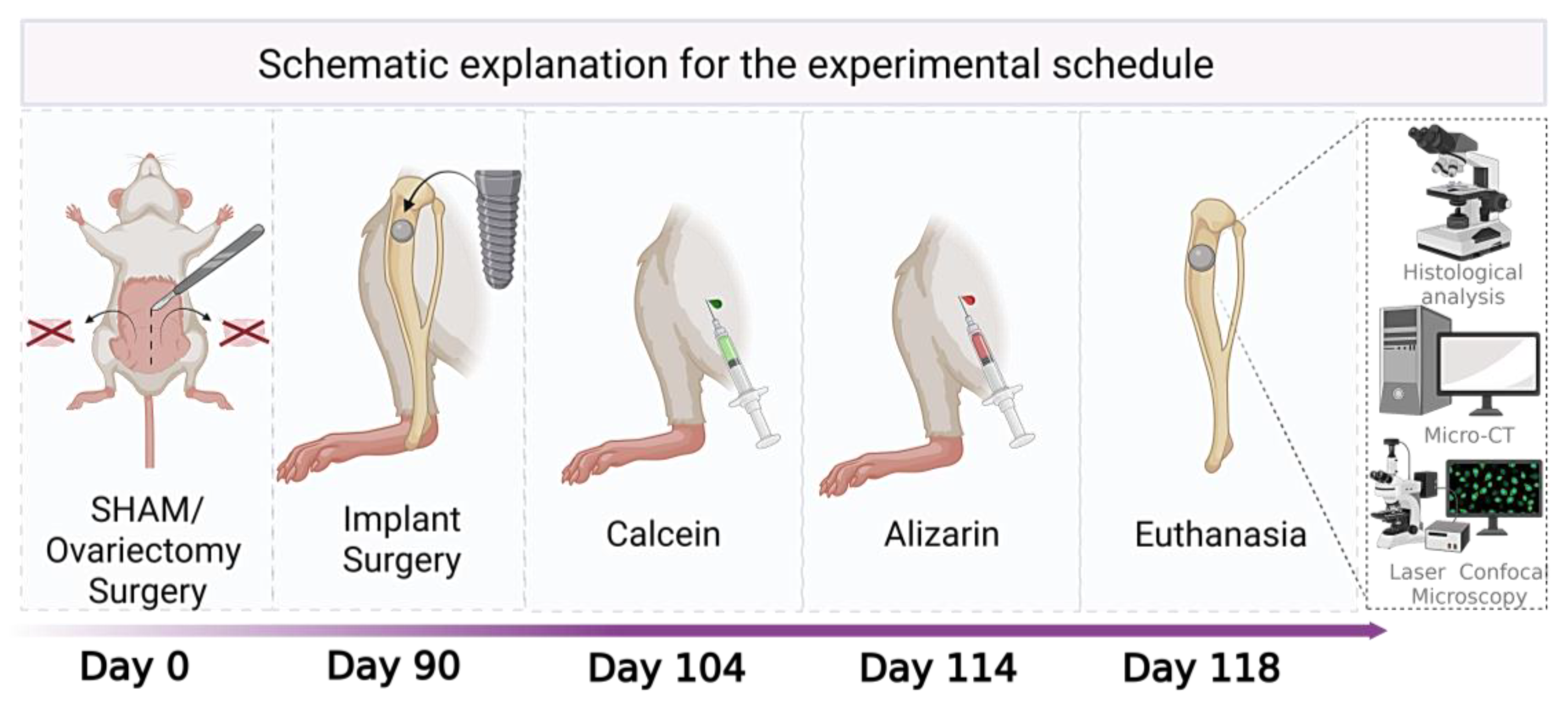 Schematic explanation for the experimental schedule

SHAM/ Ovariectomy Surgery

Implant Surgery

Calcein

Alizarin

Euthanasia

Histological analysis

Micro-CT

Laser Confocal Microscopy

Day 0

Day 90

Day 104

Day 114

Day 118